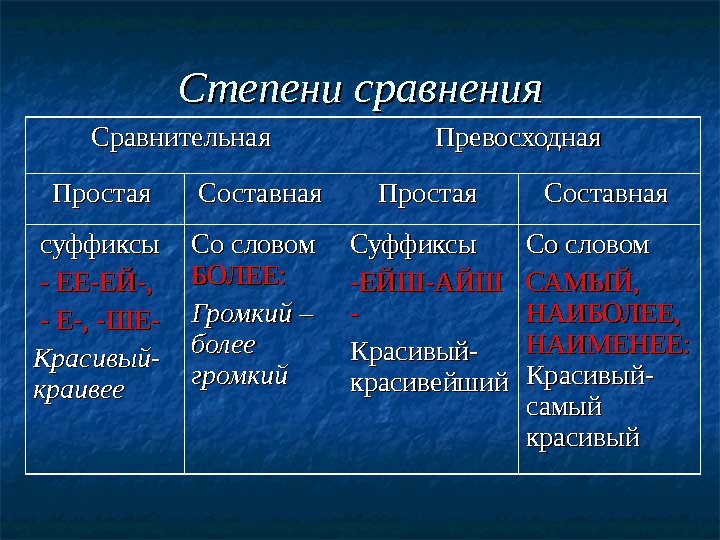 Степени сравнения

| Сравнительная | | Превосходная | |
|---|---|---|---|
| Простая | Составная | Простая | Составная |
| суффиксы - ЕЕ-ЕЙ-, - Е-, -ШЕ- Красивый-краивее | Со словом БОЛЕЕ: Громкий – более громкий | Суффиксы -ЕЙШ-АЙШ- Красивый-красивейший | Со словом САМЫЙ, НАИБОЛЕЕ, НАИМЕНЕЕ: Красивый-самый красивый |